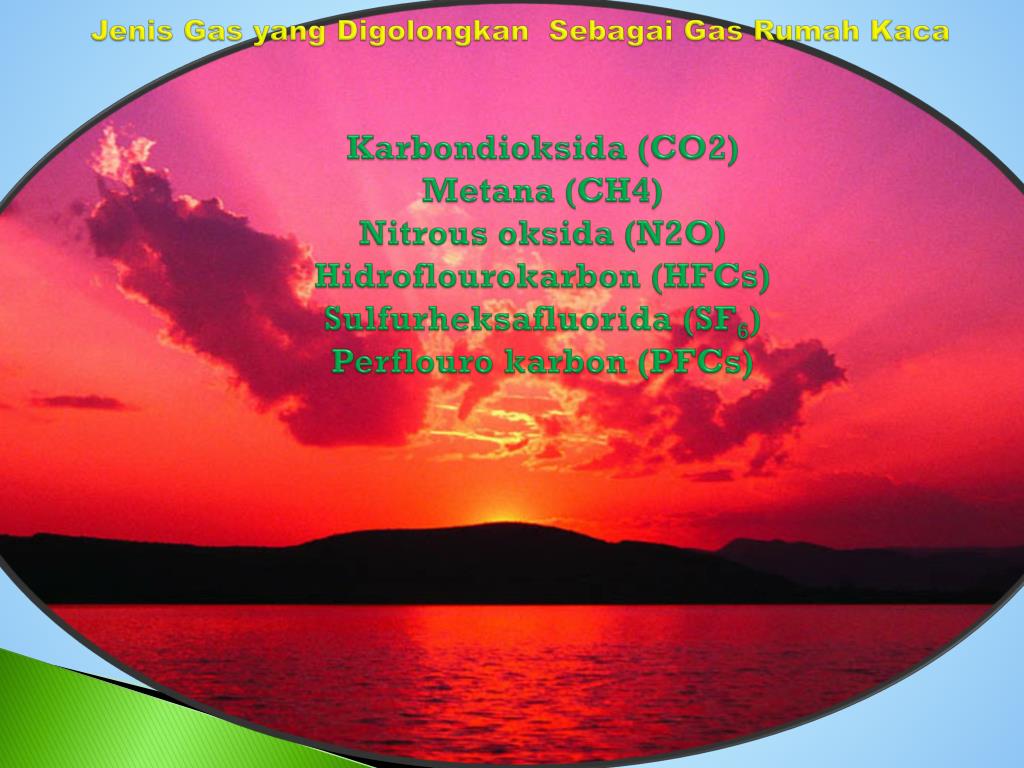 Jenis Gas yang Digolongkan Sebagai Gas Rumah Kaca

Karbondioksida (CO2)
Metana (CH4)
Nitrous oksida (N2O)
Hidroflourokarbon (HFCs)
Sulfurheksafluorida ($SF_6$)
Perflouro karbon (PFCs)